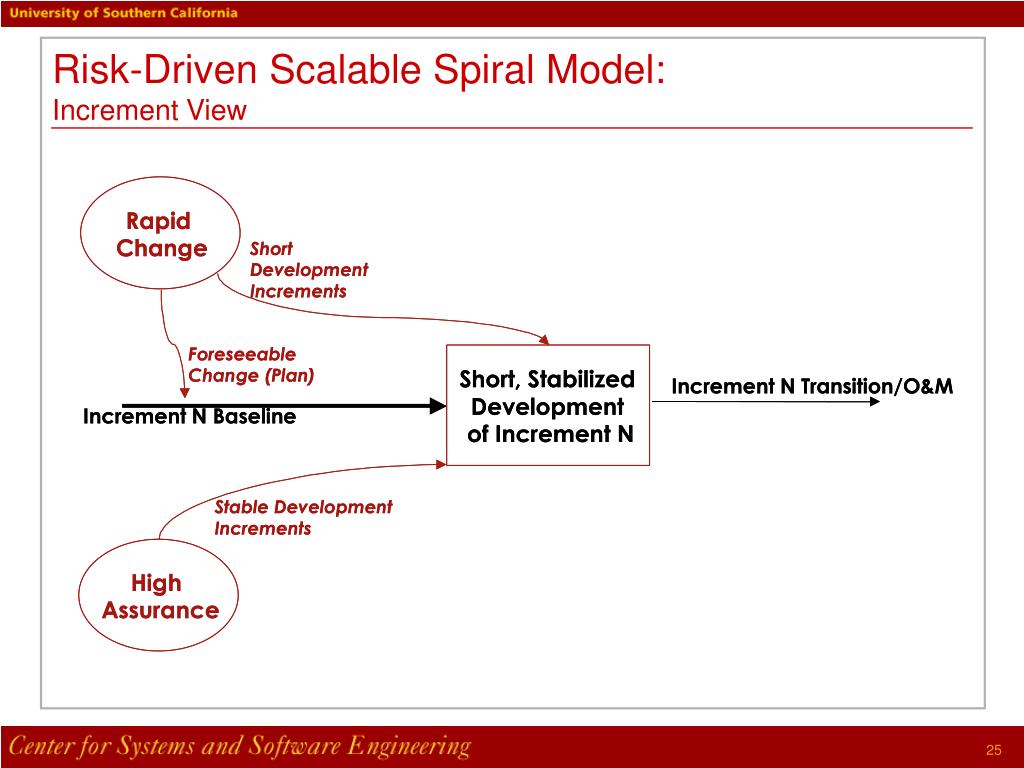 University of Southern California

Risk-Driven Scalable Spiral Model:
Increment View

Rapid Change

Short Development Increments

Foreseeable Change (Plan)

Increment N Baseline

Short, Stabilized Development of Increment N

Increment N Transition/O&M

Stable Development Increments

High Assurance

Center for Systems and Software Engineering

25